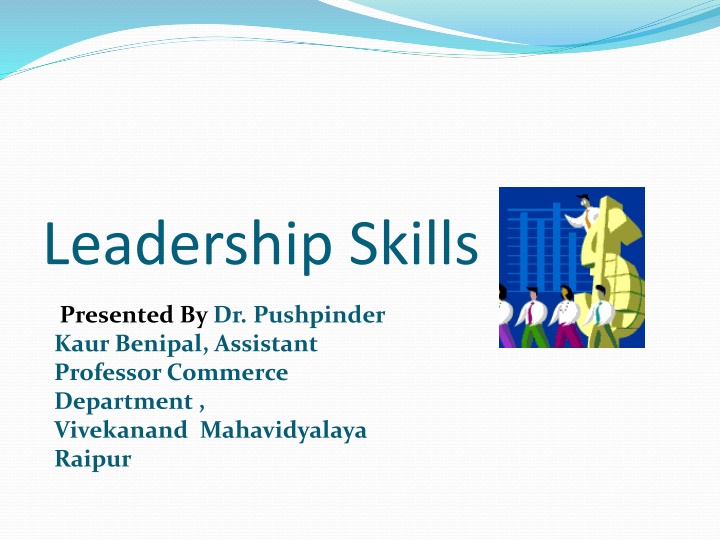 Leadership Skills

Presented By Dr. Pushpinder Kaur Benipal, Assistant Professor Commerce Department ,
Vivekanand Mahavidyalaya Raipur